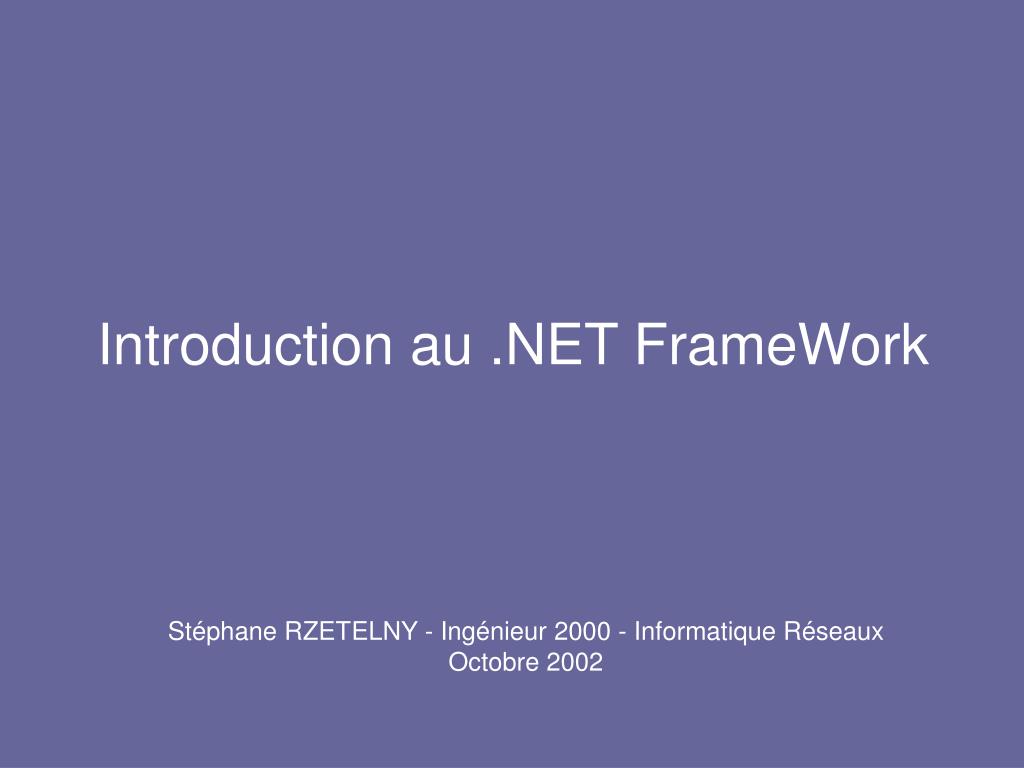 Introduction au .NET FrameWork

Stéphane RZETELNY - Ingénieur 2000 - Informatique Réseaux
Octobre 2002